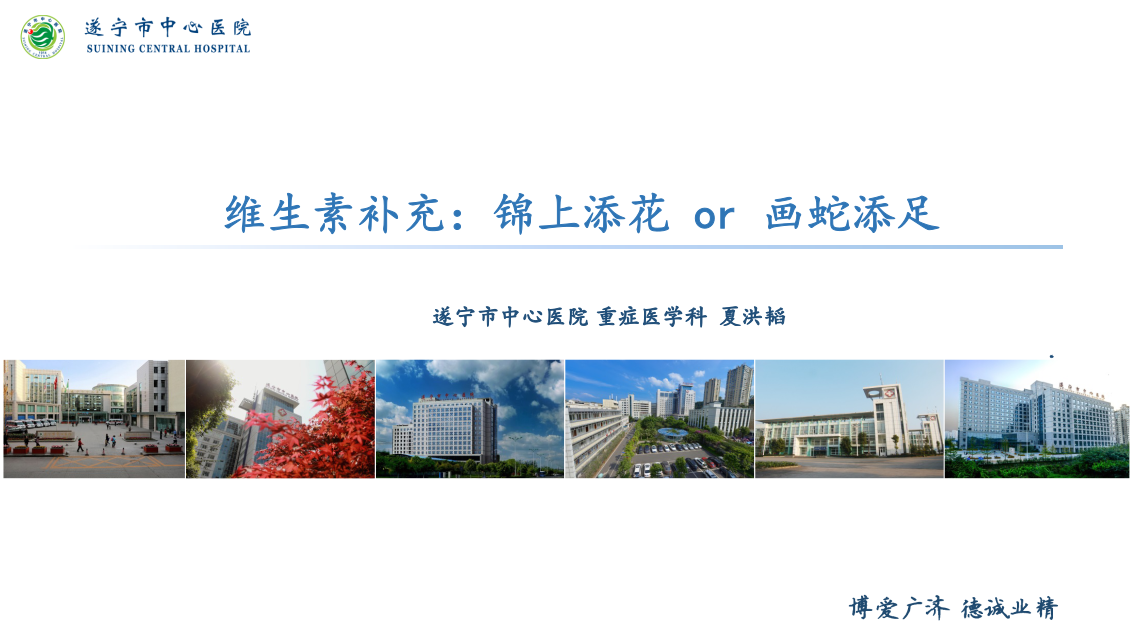 遂宁市中心医院
SUINING CENTRAL HOSPITAL

维生素补充：锦上添花 or 画蛇添足

遂宁市中心医院 重症医学科 夏洪韬

博爱广济 德诚业精